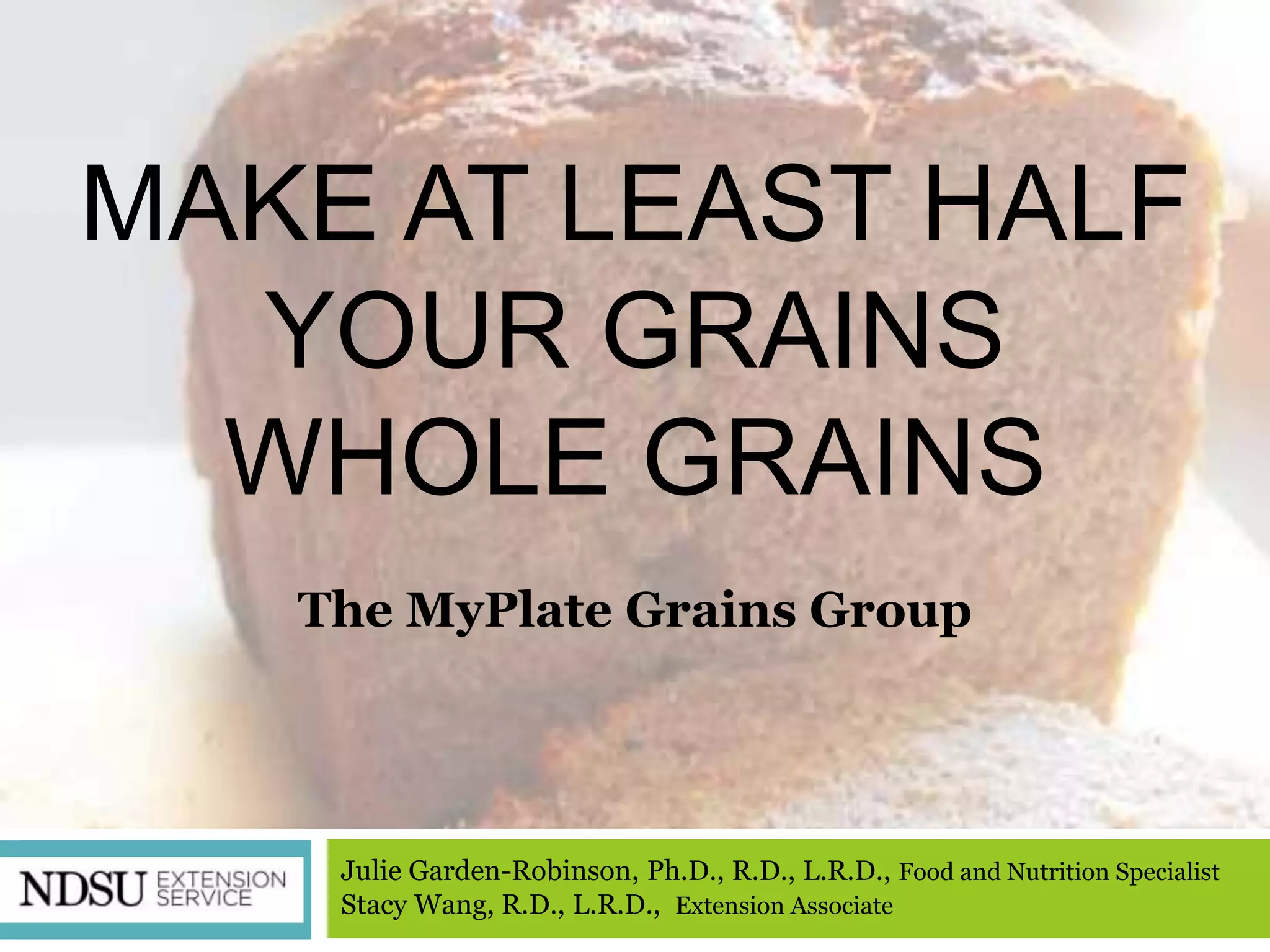 MAKE AT LEAST HALF YOUR GRAINS WHOLE GRAINS

The MyPlate Grains Group

NDSU EXTENSION SERVICE

Julie Garden-Robinson, Ph.D., R.D., L.R.D., Food and Nutrition Specialist
Stacy Wang, R.D., L.R.D., Extension Associate